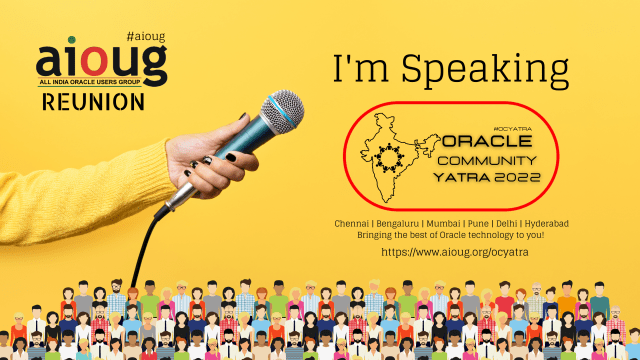 #aioug
aioug
ALL INDIA ORACLE USERS GROUP
REUNION

I'm Speaking

#OCYATRA
ORACLE
COMMUNITY
YATRA 2022

Chennai | Bengaluru | Mumbai | Pune | Delhi | Hyderabad
Bringing the best of Oracle technology to you!
https://www.aioug.org/ocyatra